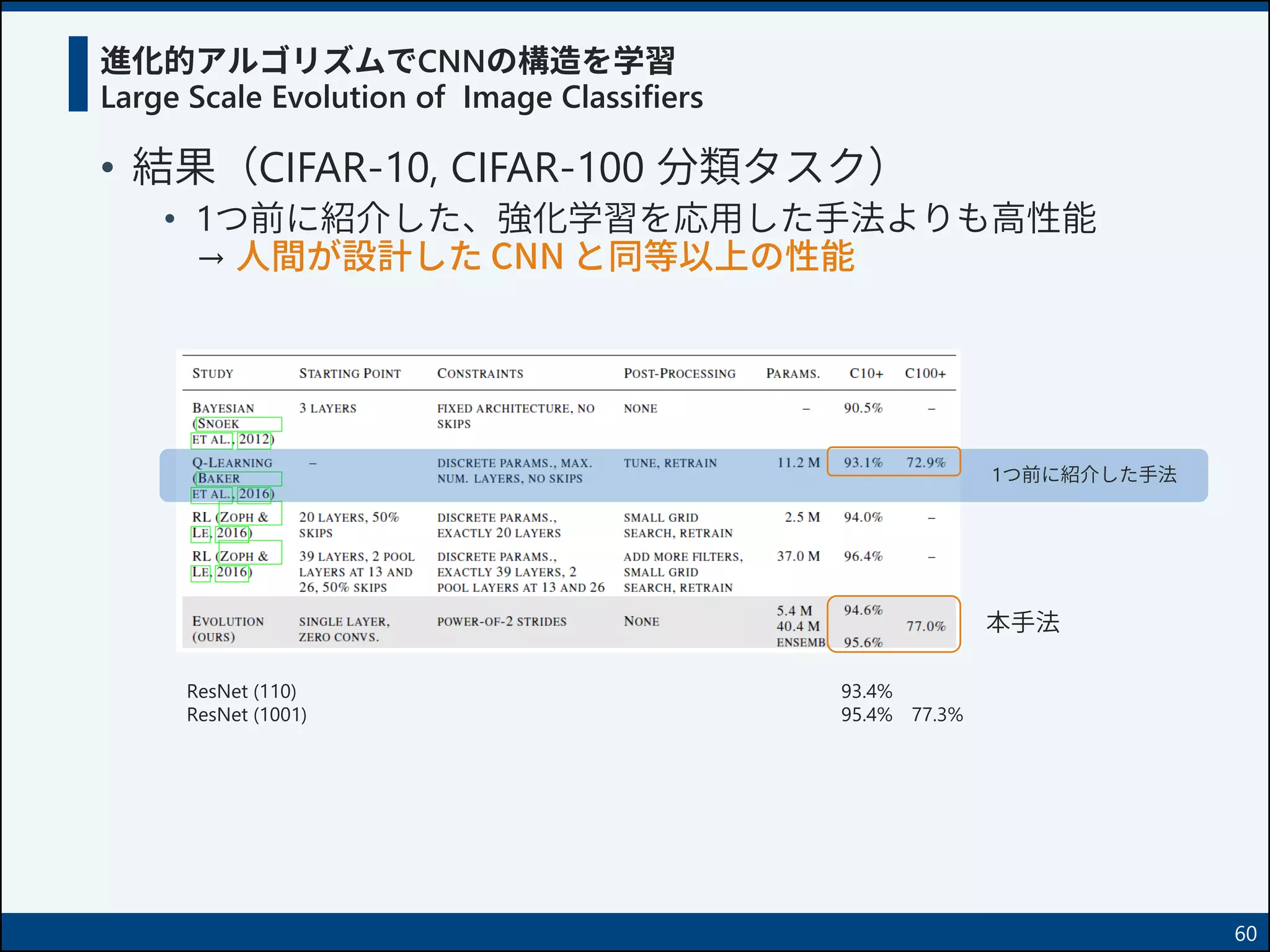 進化的アルゴリズムでCNNの構造を学習
Large Scale Evolution of Image Classifiers

• 結果（CIFAR-10, CIFAR-100 分類タスク）
• 1つ前に紹介した、強化学習を応用した手法よりも高性能
→ 人間が設計した CNN と同等以上の性能

| STUDY | STARTING POINT | CONSTRAINTS | POST-PROCESSING | PARAMS. | C10+ | C100+ |
|---|---|---|---|---|---|---|
| BAYESIAN (SNOEK ET AL., 2012) | 3 LAYERS | FIXED ARCHITECTURE, NO SKIPS | NONE | – | 90.5% | – |
| Q-LEARNING (BAKER ET AL., 2016) | – | DISCRETE PARAMS., MAX. NUM. LAYERS, NO SKIPS | TUNE, RETRAIN | 11.2 M | 93.1% | 72.9% |
| RL (ZOPH & LE, 2016) | 20 LAYERS, 50% SKIPS | DISCRETE PARAMS., EXACTLY 20 LAYERS | SMALL GRID SEARCH, RETRAIN | 2.5 M | 94.0% | – |
| RL (ZOPH & LE, 2016) | 39 LAYERS, 2 POOL LAYERS AT 13 AND 26, 50% SKIPS | DISCRETE PARAMS., EXACTLY 39 LAYERS, 2 POOL LAYERS AT 13 AND 26 | ADD MORE FILTERS, SMALL GRID SEARCH, RETRAIN | 37.0 M | 96.4% | – |
| EVOLUTION (OURS) | SINGLE LAYER, ZERO CONVS. | POWER-OF-2 STRIDES | NONE | 5.4 M 40.4 M ENSEMB | 94.6% 95.6% | 77.0% |

1つ前に紹介した手法
本手法

ResNet (110) 93.4%
ResNet (1001) 95.4% 77.3%

60